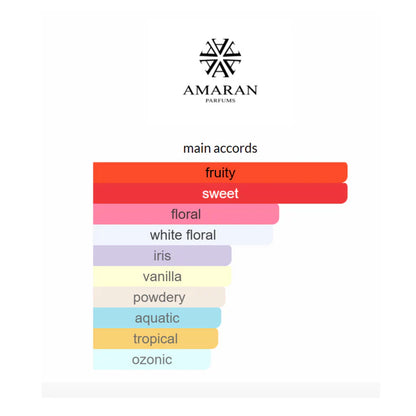 AMARAN
PARFUMS

main accords

fruity
sweet
floral
white floral
iris
vanilla
powdery
aquatic
tropical
ozonic